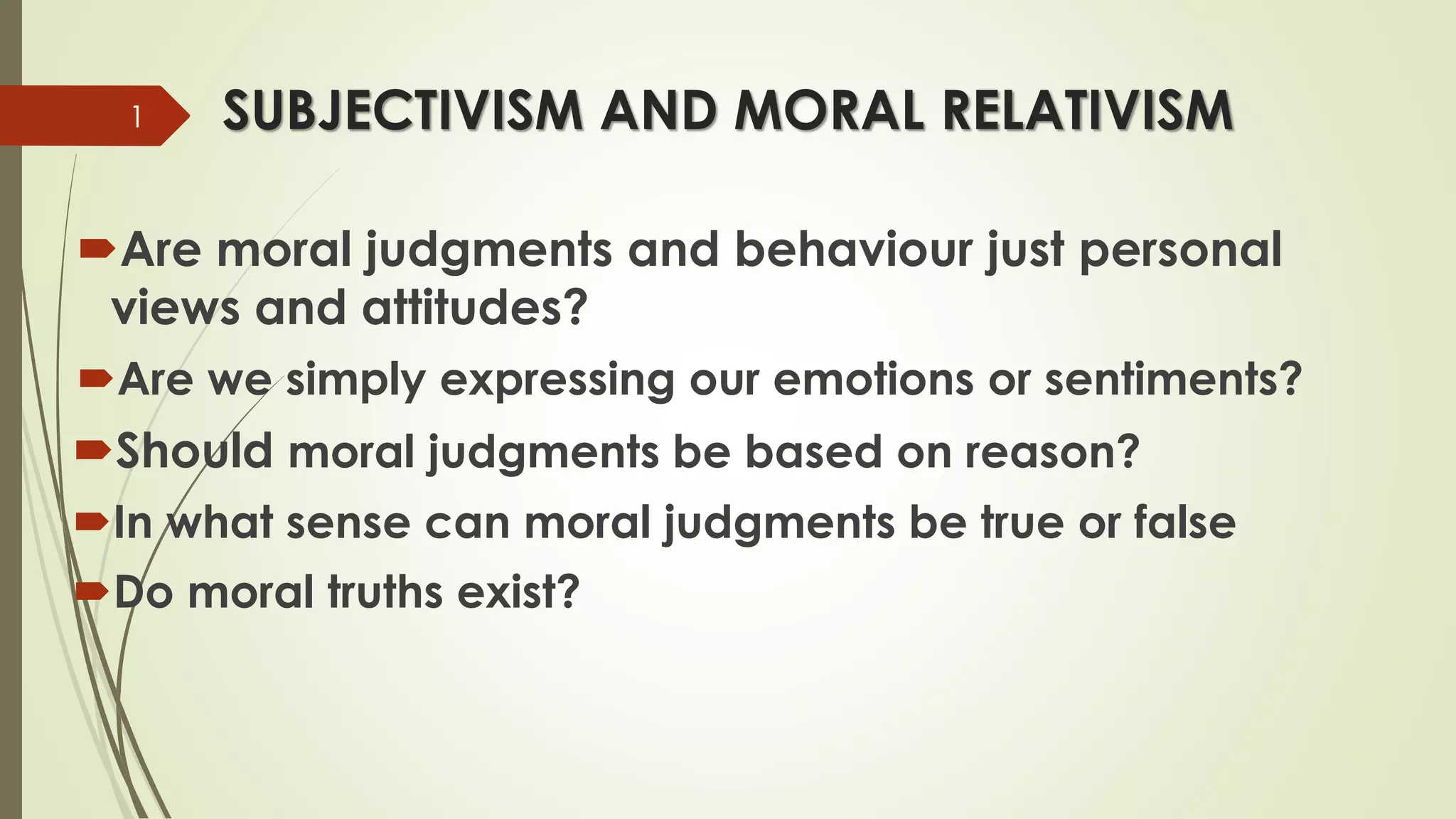 1

SUBJECTIVISM AND MORAL RELATIVISM

Are moral judgments and behaviour just personal views and attitudes?

Are we simply expressing our emotions or sentiments?

Should moral judgments be based on reason?

In what sense can moral judgments be true or false

Do moral truths exist?